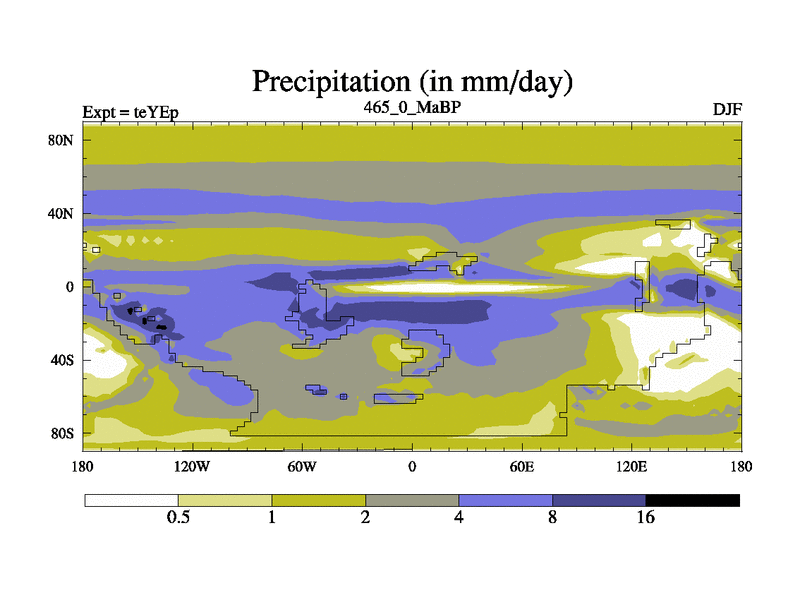 Precipitation (in mm/day)

Expt = teYEp

465_0_MaBP

DJF

80N
40N
0
40S
80S

180 120W 60W 0 60E 120E 180

0.5 1 2 4 8 16